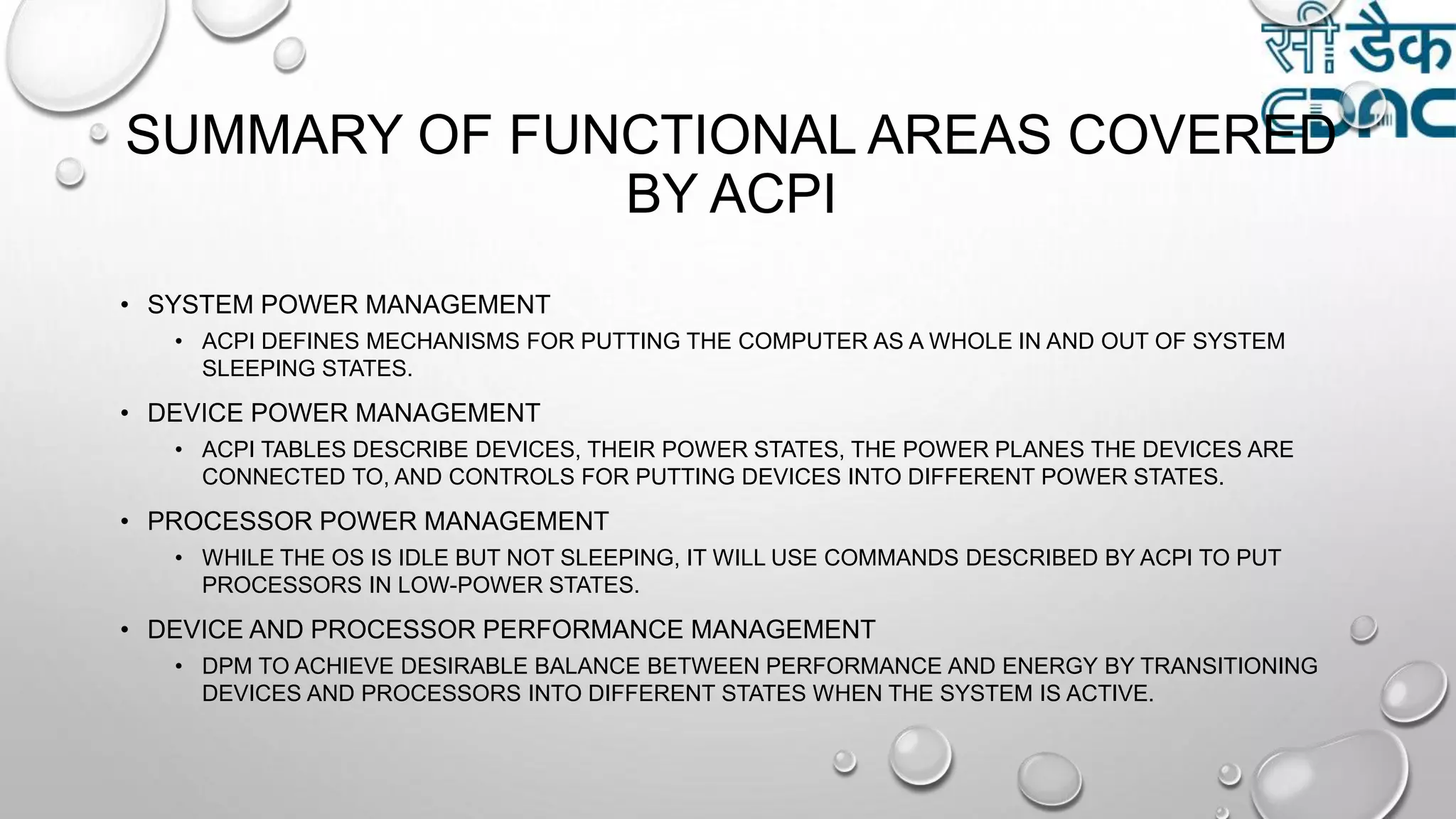 सी डैक
CDAC

SUMMARY OF FUNCTIONAL AREAS COVERED BY ACPI

• SYSTEM POWER MANAGEMENT
  • ACPI DEFINES MECHANISMS FOR PUTTING THE COMPUTER AS A WHOLE IN AND OUT OF SYSTEM SLEEPING STATES.
• DEVICE POWER MANAGEMENT
  • ACPI TABLES DESCRIBE DEVICES, THEIR POWER STATES, THE POWER PLANES THE DEVICES ARE CONNECTED TO, AND CONTROLS FOR PUTTING DEVICES INTO DIFFERENT POWER STATES.
• PROCESSOR POWER MANAGEMENT
  • WHILE THE OS IS IDLE BUT NOT SLEEPING, IT WILL USE COMMANDS DESCRIBED BY ACPI TO PUT PROCESSORS IN LOW-POWER STATES.
• DEVICE AND PROCESSOR PERFORMANCE MANAGEMENT
  • DPM TO ACHIEVE DESIRABLE BALANCE BETWEEN PERFORMANCE AND ENERGY BY TRANSITIONING DEVICES AND PROCESSORS INTO DIFFERENT STATES WHEN THE SYSTEM IS ACTIVE.